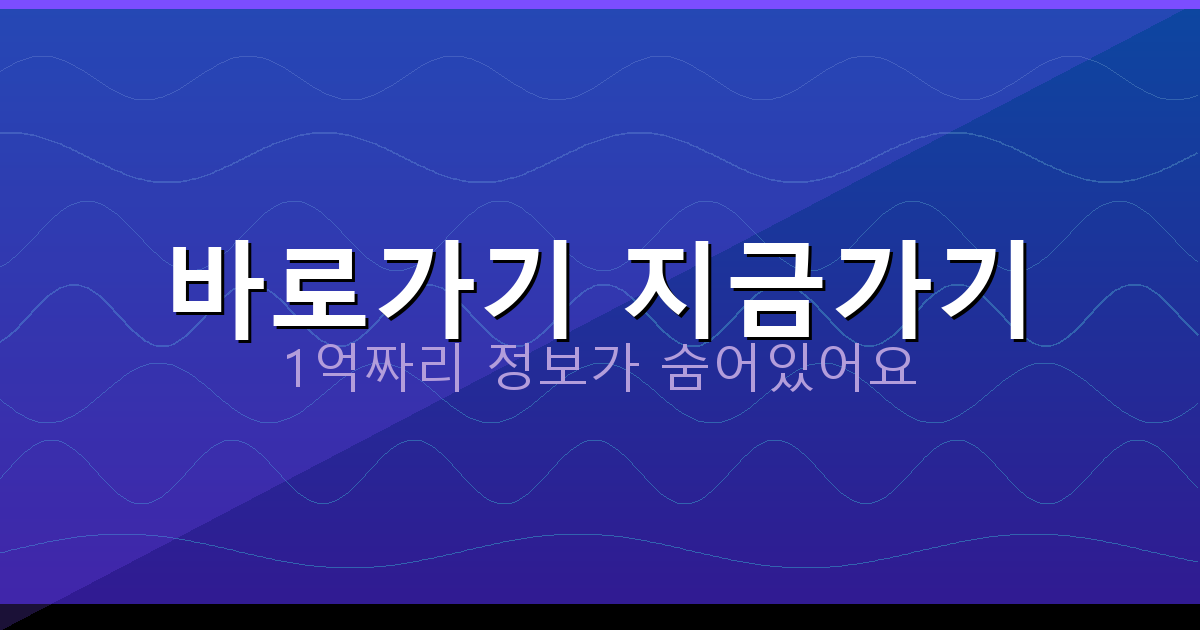 바로가기 지금가기
1억짜리 정보가 숨어있어요